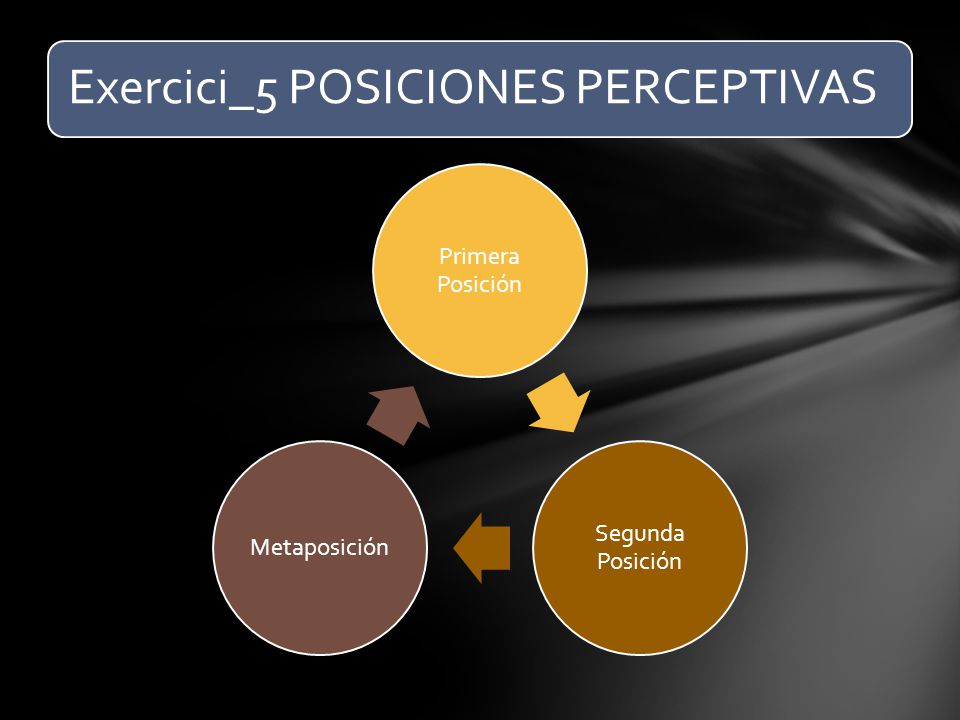 Exercici_5 POSICIONES PERCEPTIVAS

Primera Posición

Segunda Posición

Metaposición